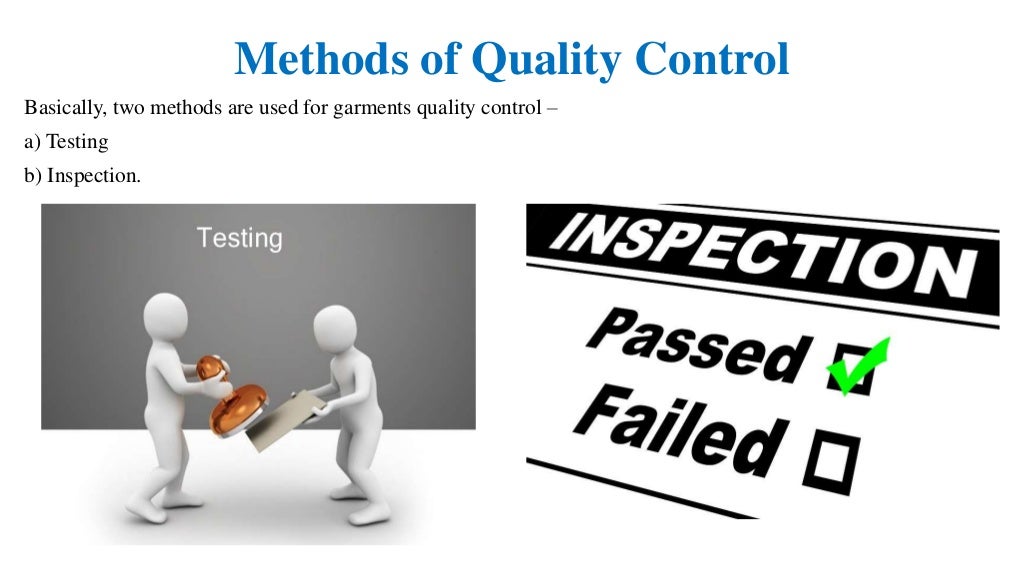 Methods of Quality Control

Basically, two methods are used for garments quality control –

a) Testing

b) Inspection.

Testing

INSPECTION

Passed

Failed